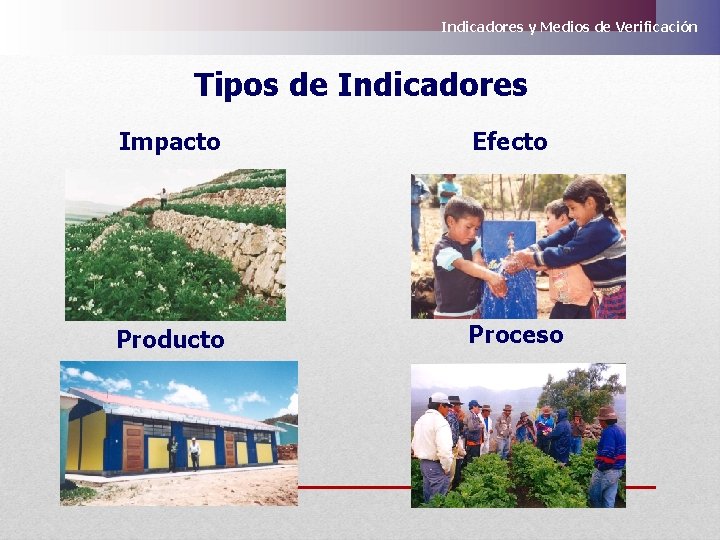 Indicadores y Medios de Verificación

Tipos de Indicadores

Impacto

Efecto

Producto

Proceso